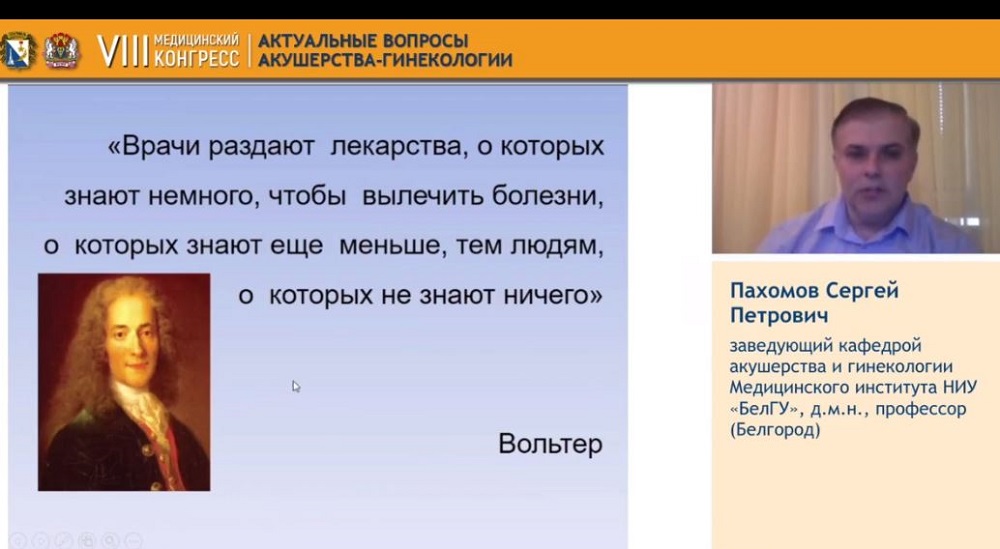 VIII МЕДИЦИНСКИЙ КОНГРЕСС | АКТУАЛЬНЫЕ ВОПРОСЫ АКУШЕРСТВА-ГИНЕКОЛОГИИ

«Врачи раздают лекарства, о которых знают немного, чтобы вылечить болезни, о которых знают еще меньше, тем людям, о которых не знают ничего»

Вольтер

Пахомов Сергей Петрович

заведующий кафедрой акушерства и гинекологии Медицинского института НИУ «БелГУ», д.м.н., профессор (Белгород)